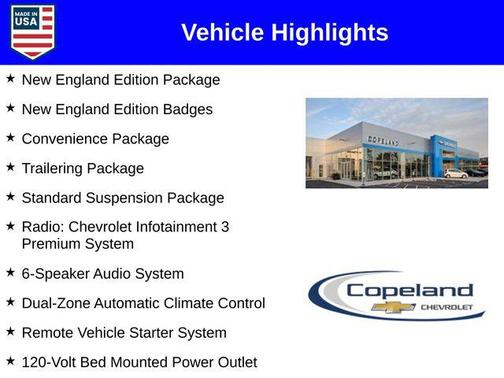 MADE IN USA

Vehicle Highlights

★ New England Edition Package

★ New England Edition Badges

★ Convenience Package

★ Trailering Package

★ Standard Suspension Package

★ Radio: Chevrolet Infotainment 3 Premium System

★ 6-Speaker Audio System

★ Dual-Zone Automatic Climate Control

★ Remote Vehicle Starter System

★ 120-Volt Bed Mounted Power Outlet

COPELAND

Copeland CHEVROLET